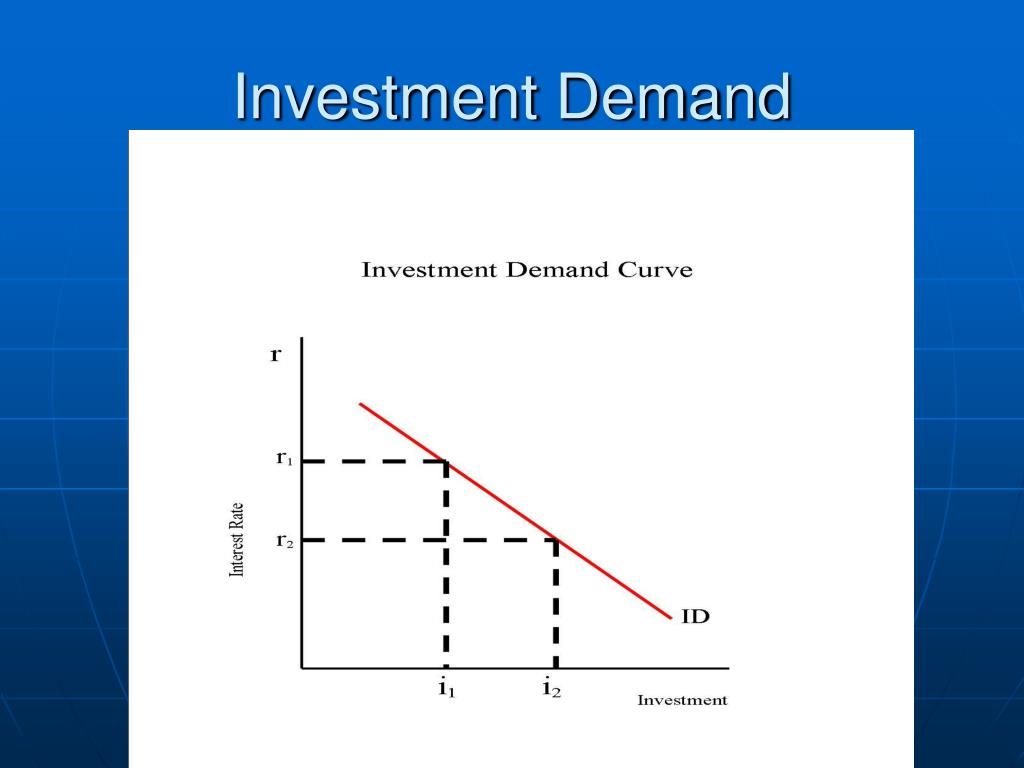 Investment Demand

Investment Demand Curve

r

$r_1$

$r_2$

Interest Rate

ID

$i_1$

$i_2$

Investment